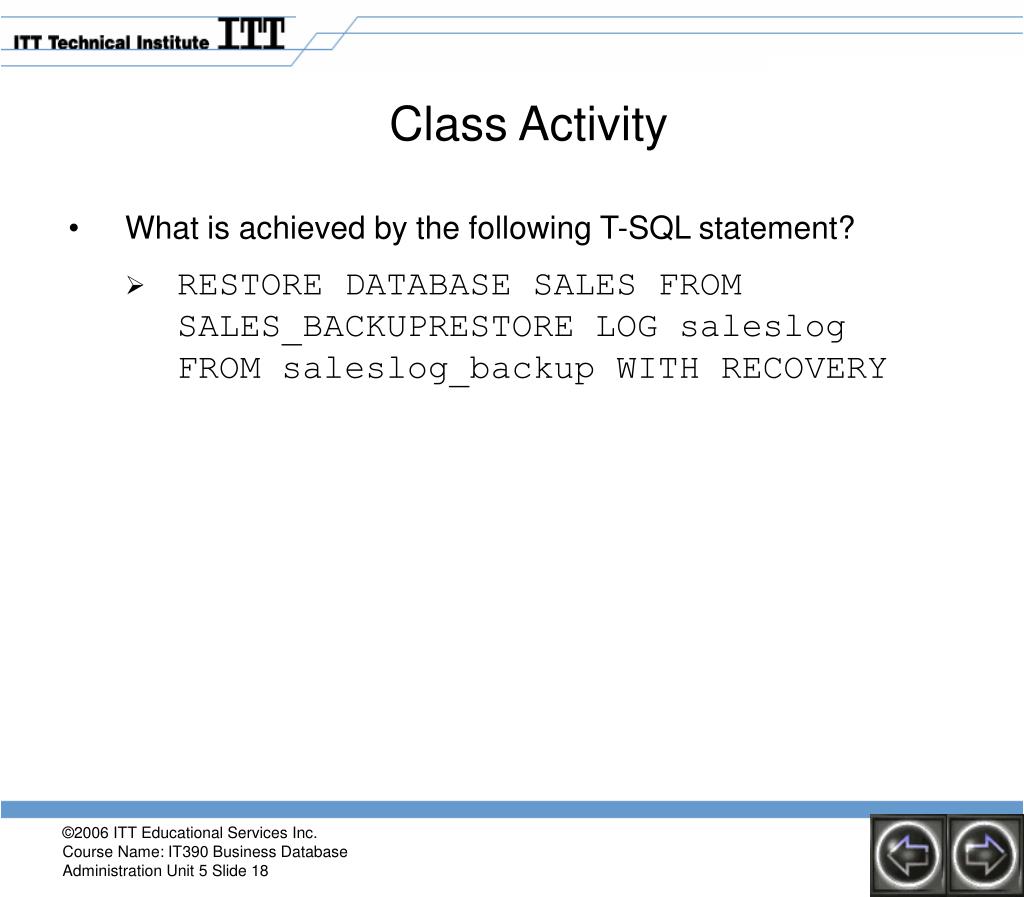 ITT Technical Institute ITT

Class Activity

• What is achieved by the following T-SQL statement?

➢ RESTORE DATABASE SALES FROM SALES_BACKUPRESTORE LOG saleslog FROM saleslog_backup WITH RECOVERY

©2006 ITT Educational Services Inc.
Course Name: IT390 Business Database Administration Unit 5 Slide 18